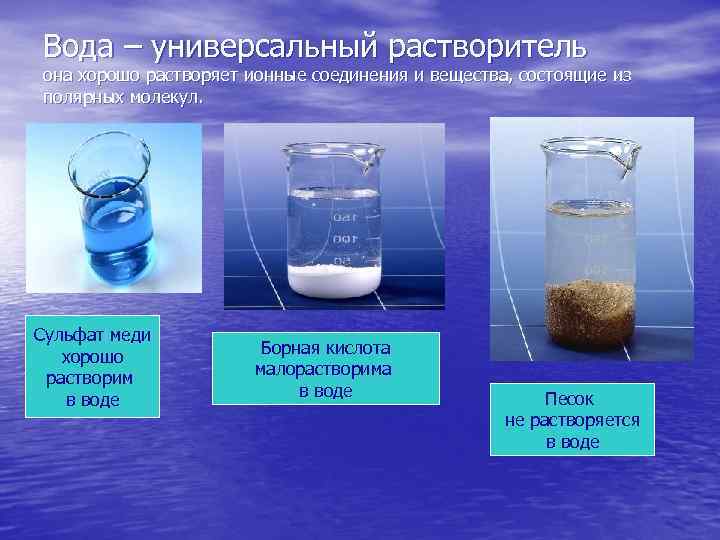 Вода – универсальный растворитель
она хорошо растворяет ионные соединения и вещества, состоящие из полярных молекул.

150
100
50

Сульфат меди хорошо растворим в воде

Борная кислота малорастворима в воде

Песок не растворяется в воде